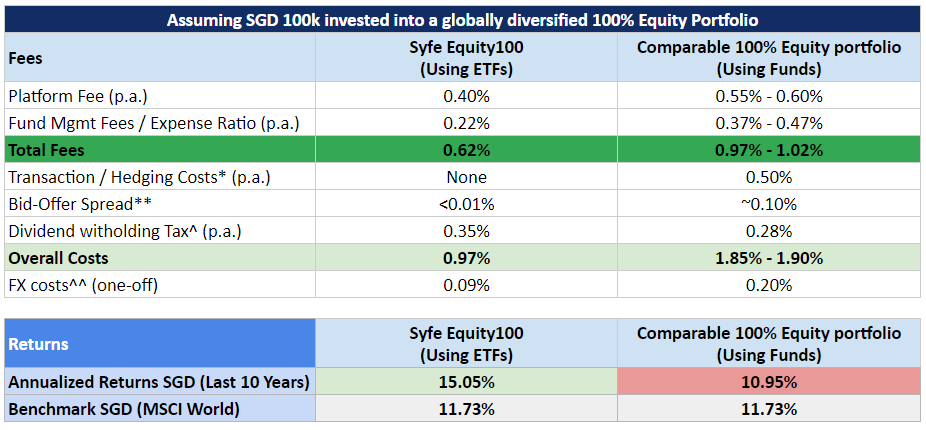 Assuming SGD 100k invested into a globally diversified 100% Equity Portfolio

| Fees | Syfe Equity100 (Using ETFs) | Comparable 100% Equity portfolio (Using Funds) |
|---|---|---|
| Platform Fee (p.a.) | 0.40% | 0.55% - 0.60% |
| Fund Mgmt Fees / Expense Ratio (p.a.) | 0.22% | 0.37% - 0.47% |
| Total Fees | 0.62% | 0.97% - 1.02% |
| Transaction / Hedging Costs* (p.a.) | None | 0.50% |
| Bid-Offer Spread** | <0.01% | ~0.10% |
| Dividend witholding Tax^ (p.a.) | 0.35% | 0.28% |
| Overall Costs | 0.97% | 1.85% - 1.90% |
| FX costs^^ (one-off) | 0.09% | 0.20% |

| Returns | Syfe Equity100 (Using ETFs) | Comparable 100% Equity portfolio (Using Funds) |
|---|---|---|
| Annualized Returns SGD (Last 10 Years) | 15.05% | 10.95% |
| Benchmark SGD (MSCI World) | 11.73% | 11.73% |